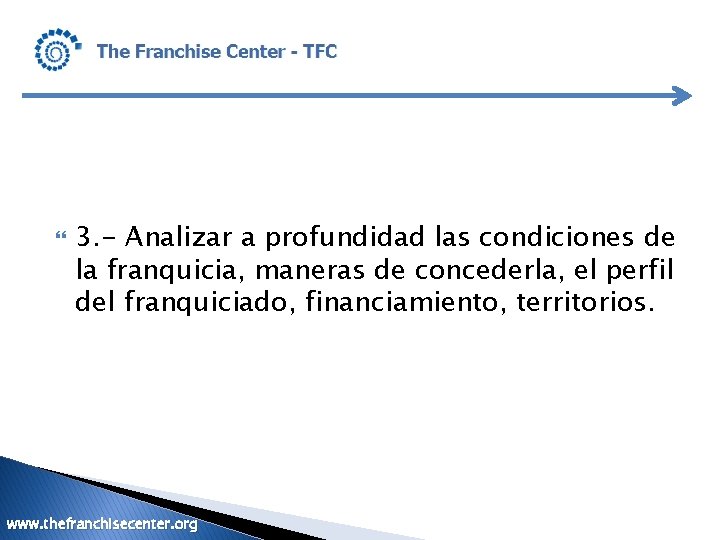 The Franchise Center - TFC

3.- Analizar a profundidad las condiciones de la franquicia, maneras de concederla, el perfil del franquiciado, financiamiento, territorios.

www.thefranchisecenter.org